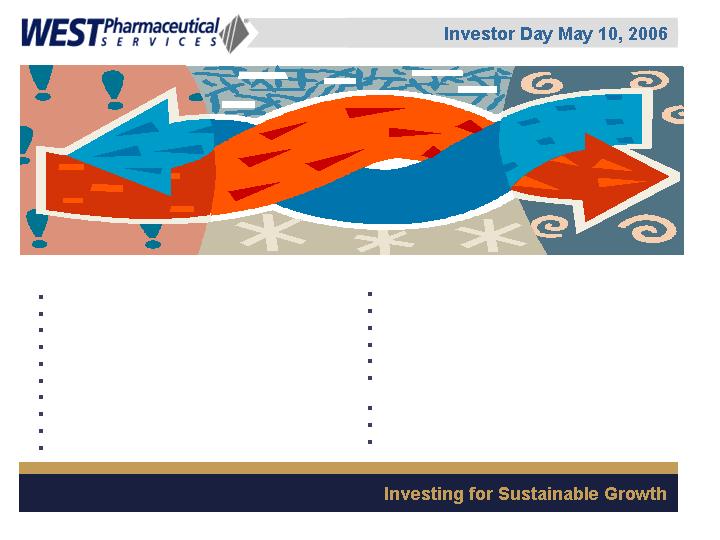 WEST Pharmaceutical SERVICES

Investor Day May 10, 2006

Investing for Sustainable Growth